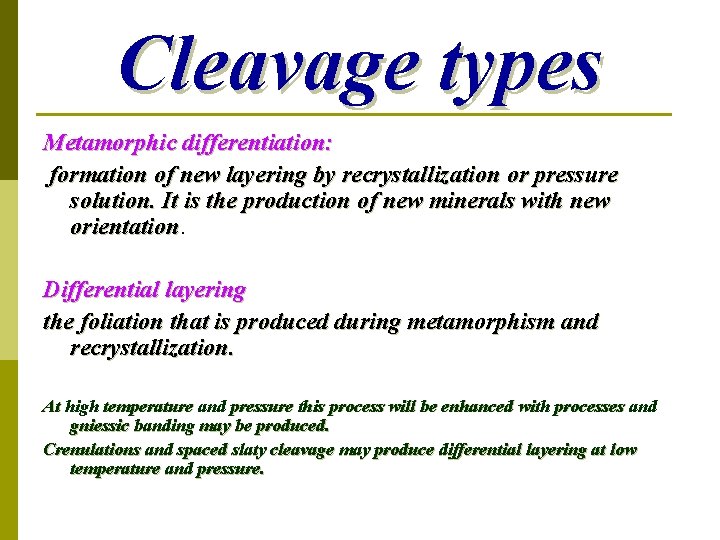 Cleavage types

Metamorphic differentiation:

formation of new layering by recrystallization or pressure solution. It is the production of new minerals with new orientation.

Differential layering

the foliation that is produced during metamorphism and recrystallization.

At high temperature and pressure this process will be enhanced with processes and gniessic banding may be produced.

Crenulations and spaced slaty cleavage may produce differential layering at low temperature and pressure.